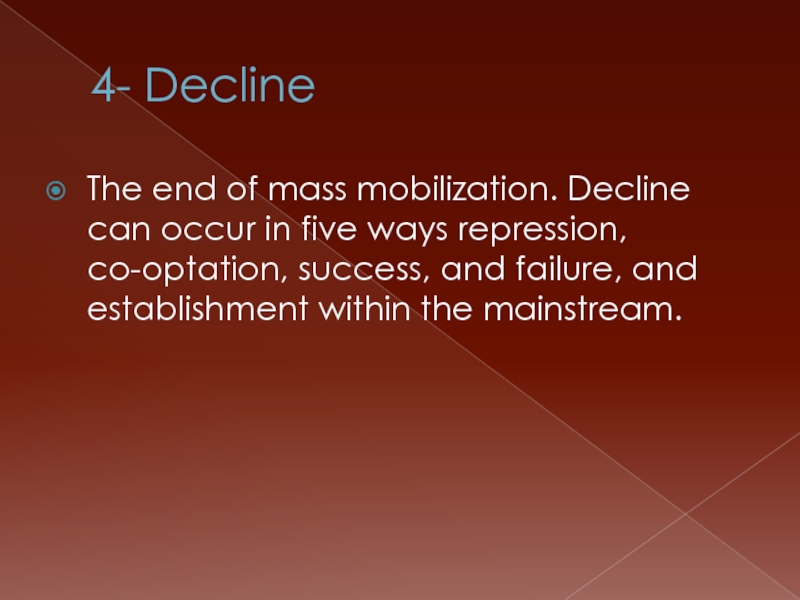 4- Decline

The end of mass mobilization. Decline can occur in five ways repression, co-optation, success, and failure, and establishment within the mainstream.